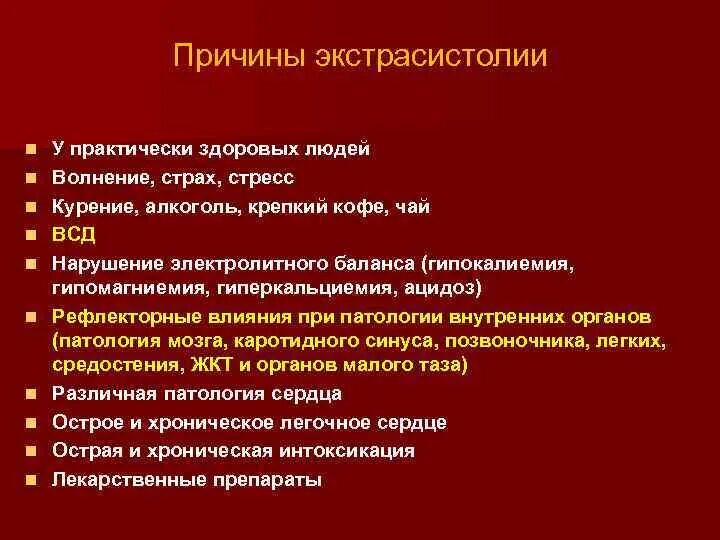 Причины экстрасистолии

- У практически здоровых людей
- Волнение, страх, стресс
- Курение, алкоголь, крепкий кофе, чай
- ВСД
- Нарушение электролитного баланса (гипокалиемия, гипомагниемия, гиперкальциемия, ацидоз)
- Рефлекторные влияния при патологии внутренних органов (патология мозга, каротидного синуса, позвоночника, легких, средостения, ЖКТ и органов малого таза)
- Различная патология сердца
- Острое и хроническое легочное сердце
- Острая и хроническая интоксикация
- Лекарственные препараты